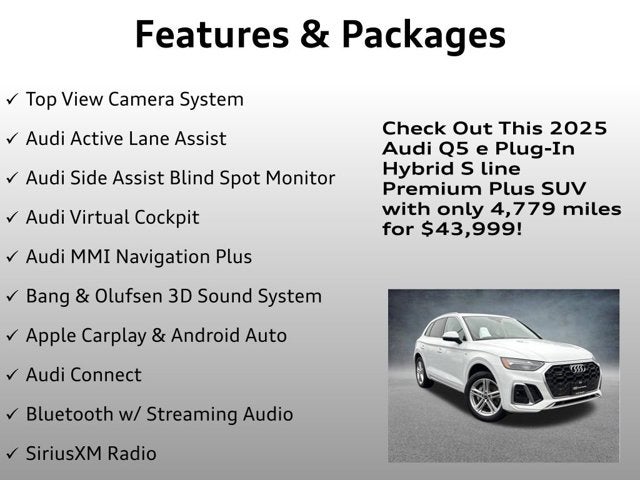 Features & Packages

✓ Top View Camera System

✓ Audi Active Lane Assist

✓ Audi Side Assist Blind Spot Monitor

✓ Audi Virtual Cockpit

✓ Audi MMI Navigation Plus

✓ Bang & Olufsen 3D Sound System

✓ Apple Carplay & Android Auto

✓ Audi Connect

✓ Bluetooth w/ Streaming Audio

✓ SiriusXM Radio

Check Out This 2025 Audi Q5 e Plug-In Hybrid S line Premium Plus SUV with only 4,779 miles for $43,999!